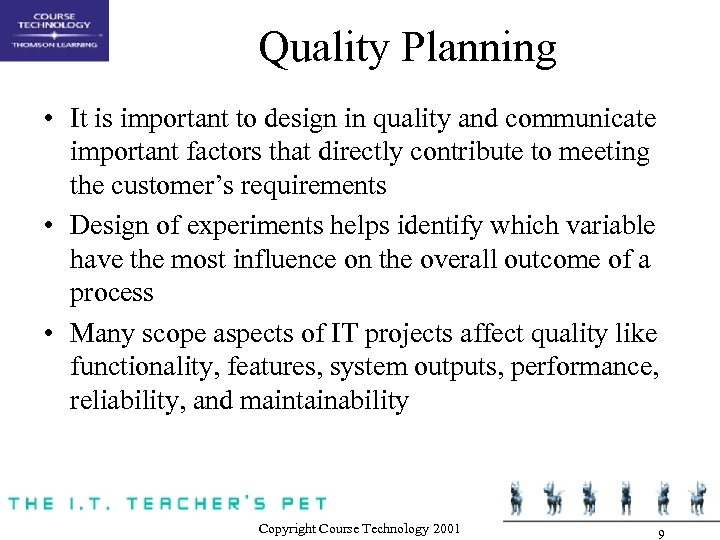 COURSE TECHNOLOGY
THOMSON LEARNING

Quality Planning

• It is important to design in quality and communicate important factors that directly contribute to meeting the customer's requirements
• Design of experiments helps identify which variable have the most influence on the overall outcome of a process
• Many scope aspects of IT projects affect quality like functionality, features, system outputs, performance, reliability, and maintainability

THE I.T. TEACHER'S PET

Copyright Course Technology 2001

9